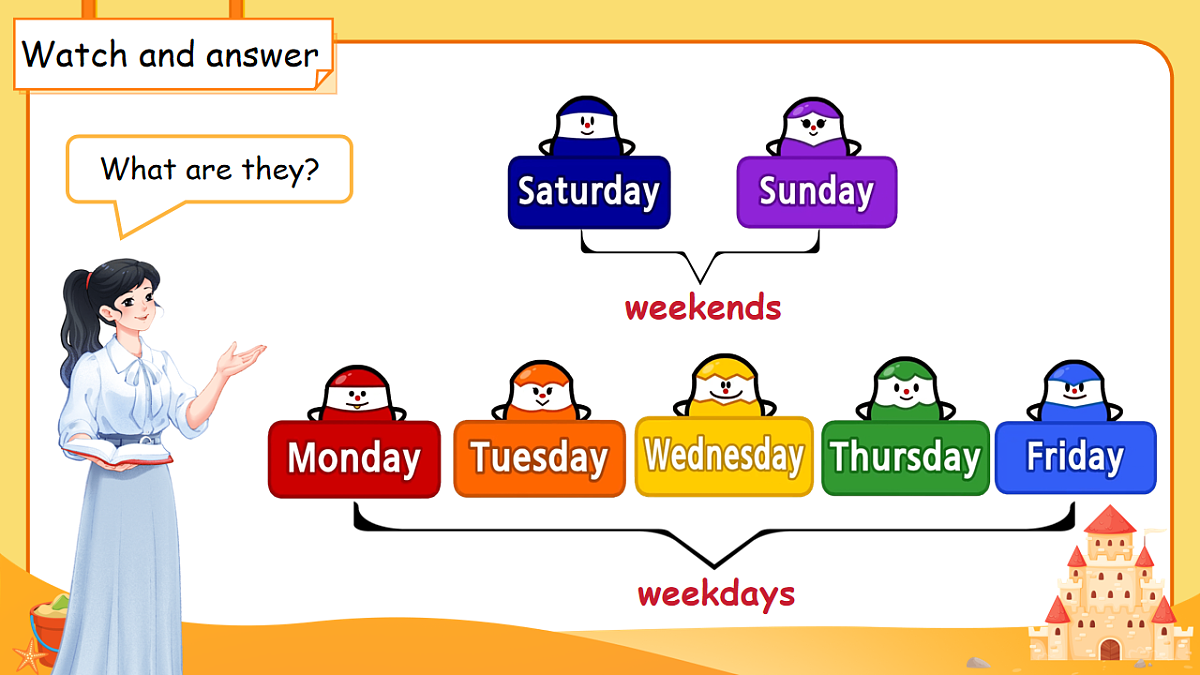 Watch and answer

What are they?

Saturday

Sunday

weekends

Monday

Tuesday

Wednesday

Thursday

Friday

weekdays